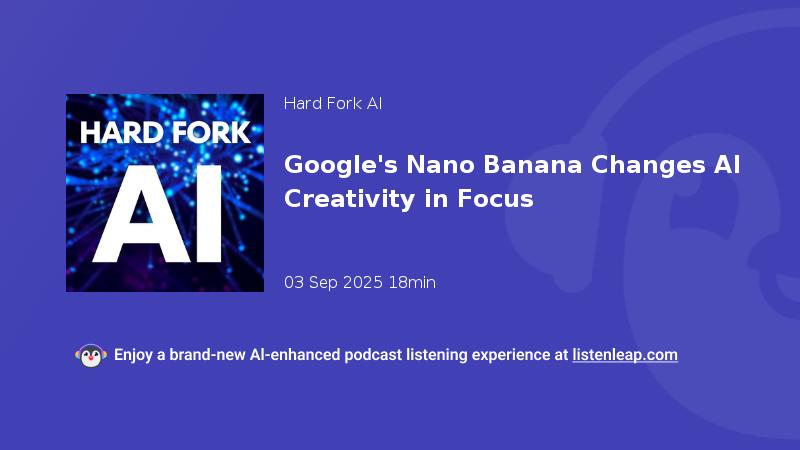 HARD FORK
AI

Hard Fork AI

Google's Nano Banana Changes AI Creativity in Focus

03 Sep 2025 18min

Enjoy a brand-new AI-enhanced podcast listening experience at listenleap.com